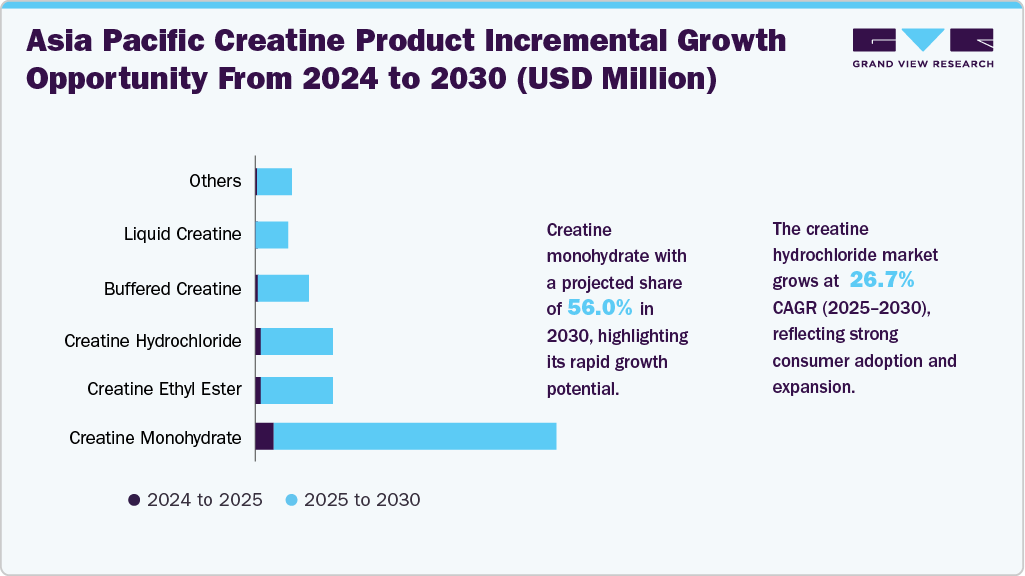 Asia Pacific Creatine Product Incremental Growth Opportunity From 2024 to 2030 (USD Million)

GRAND VIEW RESEARCH

Others

Liquid Creatine

Buffered Creatine

Creatine Hydrochloride

Creatine Ethyl Ester

Creatine Monohydrate

2024 to 2025

2025 to 2030

Creatine monohydrate with a projected share of 56.0% in 2030, highlighting its rapid growth potential.

The creatine hydrochloride market grows at 26.7% CAGR (2025–2030), reflecting strong consumer adoption and expansion.